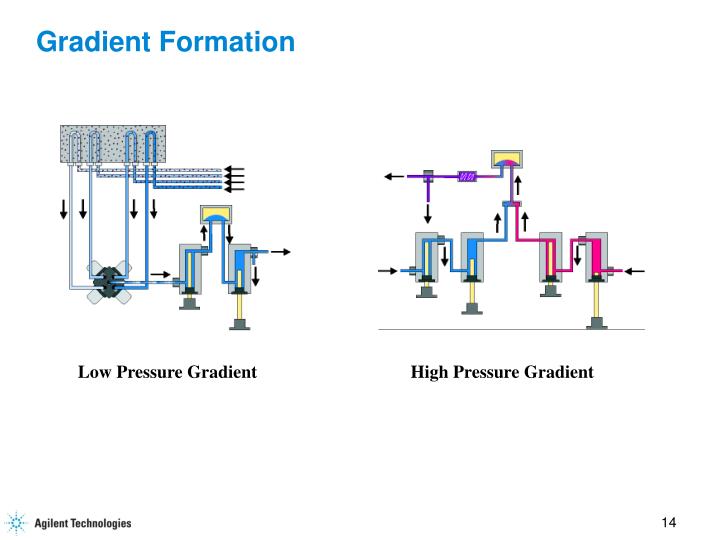 Gradient Formation

Low Pressure Gradient

High Pressure Gradient

Agilent Technologies

14